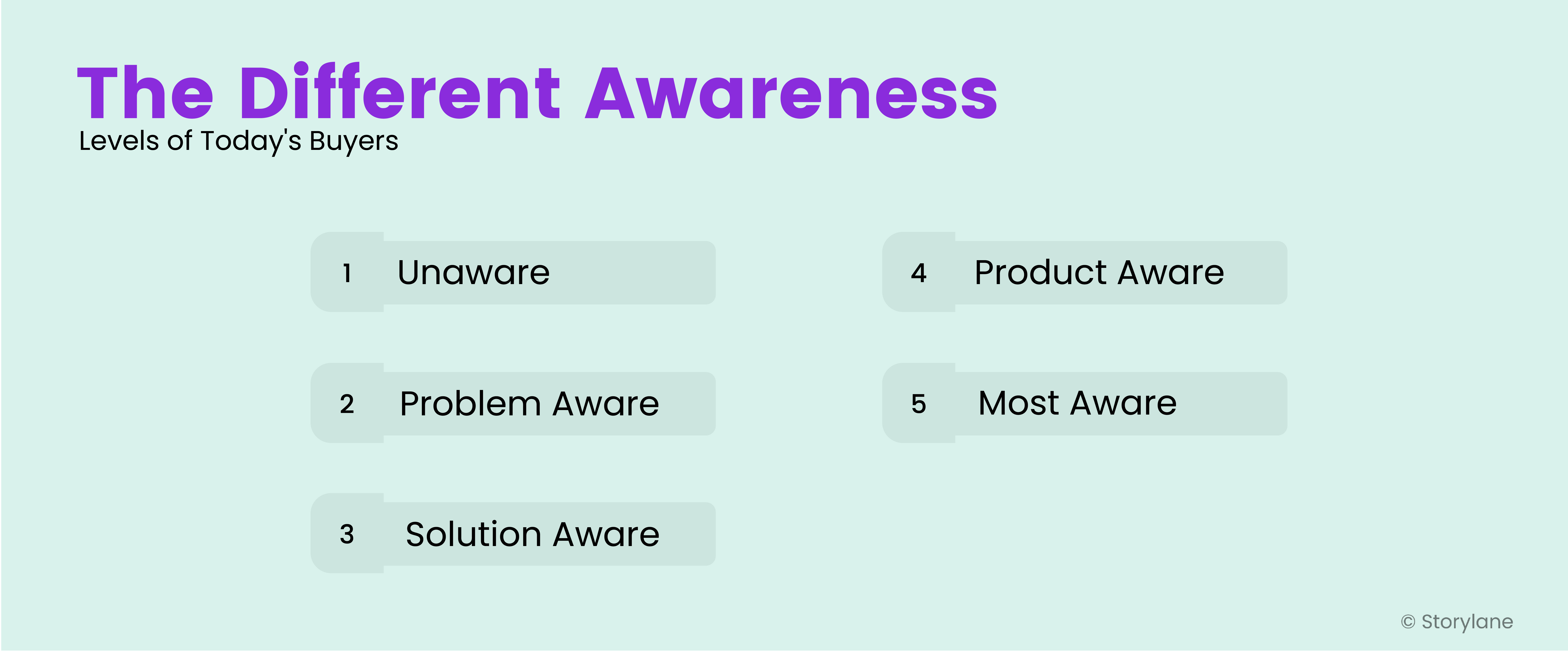 The Different Awareness
Levels of Today's Buyers

1 Unaware

2 Problem Aware

3 Solution Aware

4 Product Aware

5 Most Aware

© Storylane